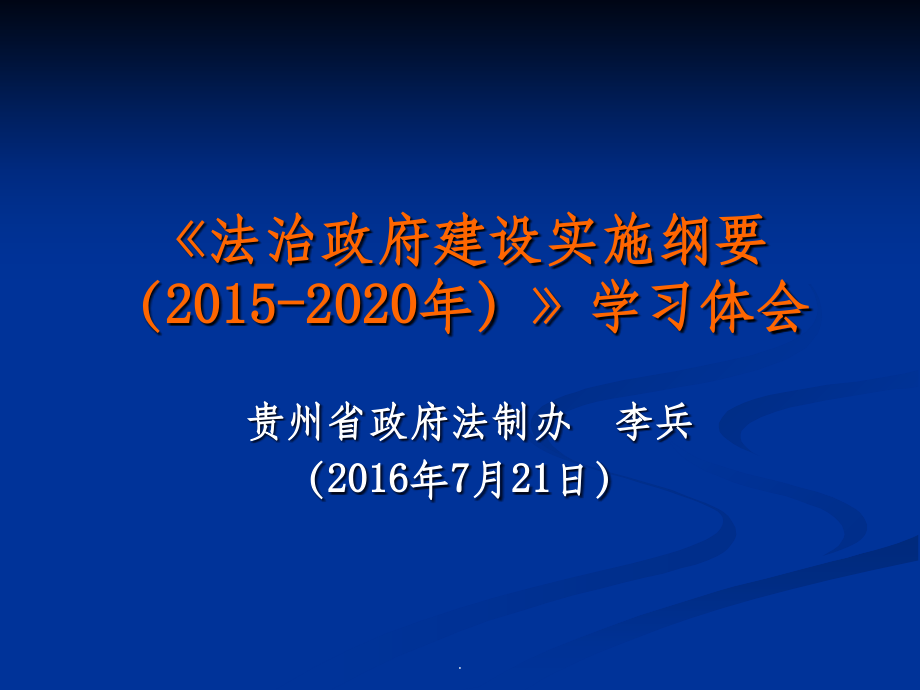 《法治政府建设实施纲要（2015-2020年）》学习体会

贵州省政府法制办　李兵
（2016年7月21日）

.